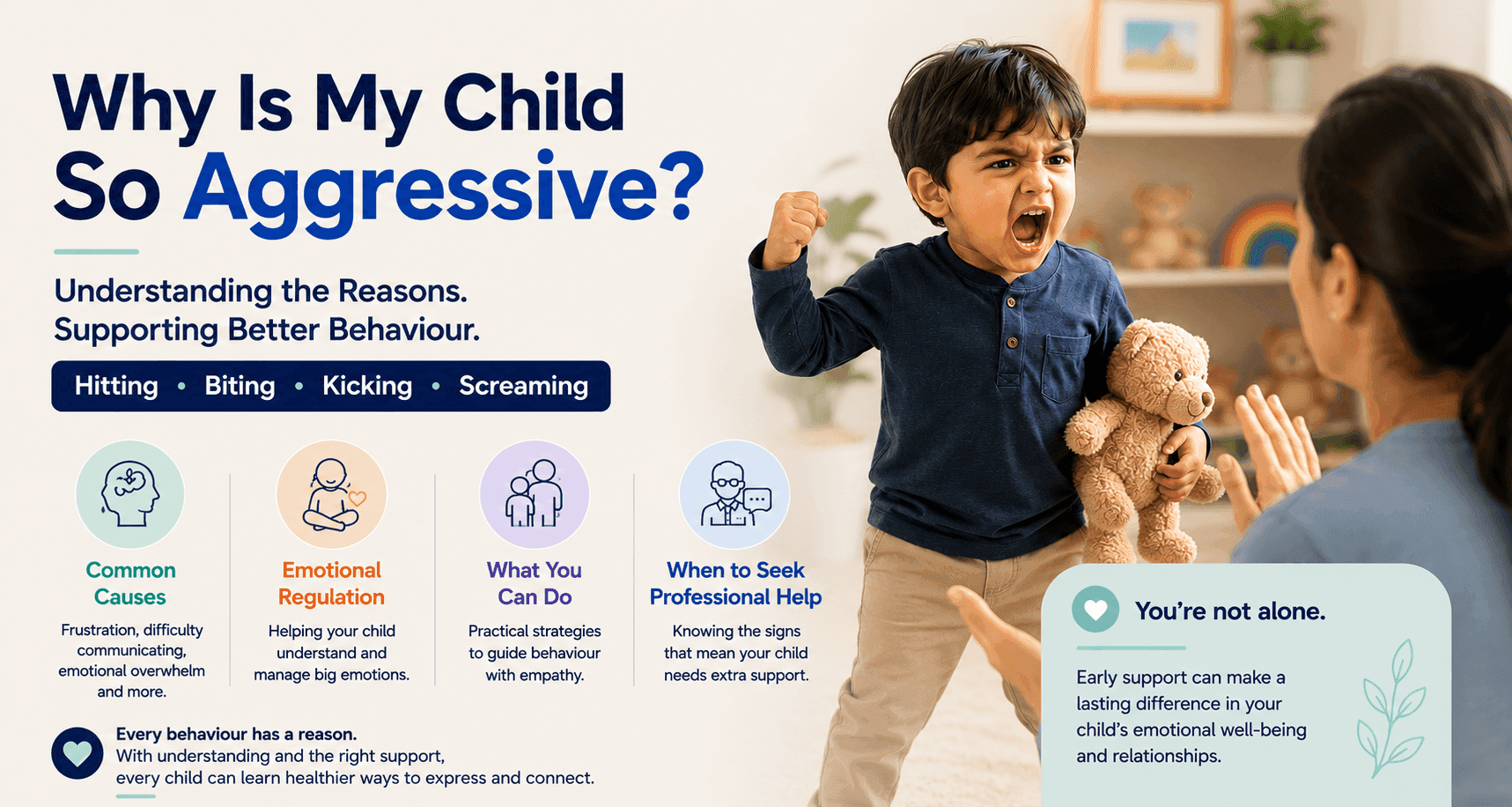 Why Is My Child So Aggressive?

Understanding the Reasons. Supporting Better Behaviour.

Hitting • Biting • Kicking • Screaming

Common Causes
Frustration, difficulty communicating, emotional overwhelm and more.

Emotional Regulation
Helping your child understand and manage big emotions.

What You Can Do
Practical strategies to guide behaviour with empathy.

When to Seek Professional Help
Knowing the signs that mean your child needs extra support.

Every behaviour has a reason.
With understanding and the right support, every child can learn healthier ways to express and connect.

You're not alone.

Early support can make a lasting difference in your child's emotional well-being and relationships.